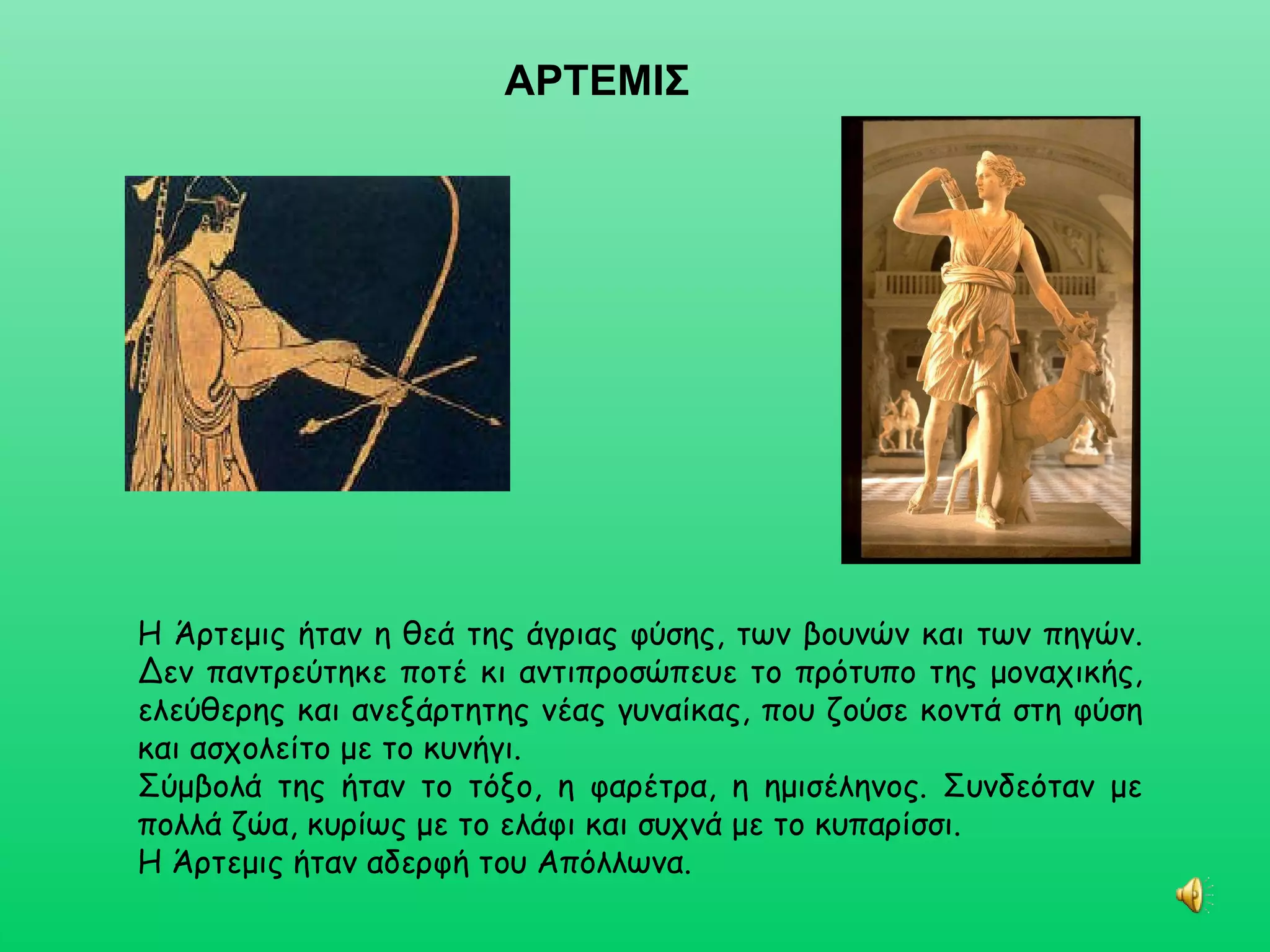 ΑΡΤΕΜΙΣ

Η Άρτεμις ήταν η θεά της άγριας φύσης, των βουνών και των πηγών. Δεν παντρεύτηκε ποτέ κι αντιπροσώπευε το πρότυπο της μοναχικής, ελεύθερης και ανεξάρτητης νέας γυναίκας, που ζούσε κοντά στη φύση και ασχολείτο με το κυνήγι.
Σύμβολά της ήταν το τόξο, η φαρέτρα, η ημισέληνος. Συνδεόταν με πολλά ζώα, κυρίως με το ελάφι και συχνά με το κυπαρίσσι.
Η Άρτεμις ήταν αδερφή του Απόλλωνα.